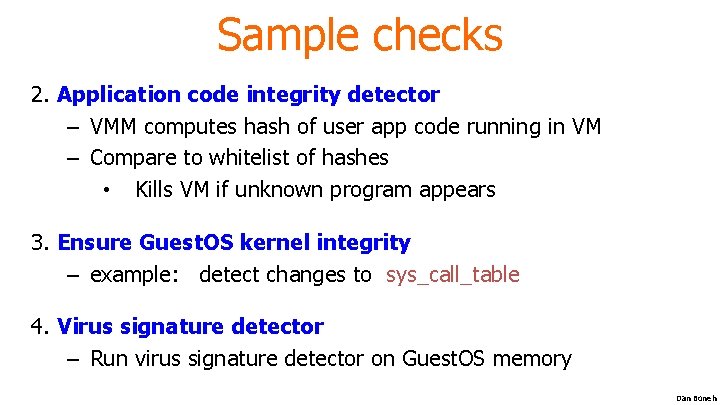 Sample checks

2. Application code integrity detector
– VMM computes hash of user app code running in VM
– Compare to whitelist of hashes
• Kills VM if unknown program appears

3. Ensure GuestOS kernel integrity
– example: detect changes to sys_call_table

4. Virus signature detector
– Run virus signature detector on GuestOS memory

Dan Boneh